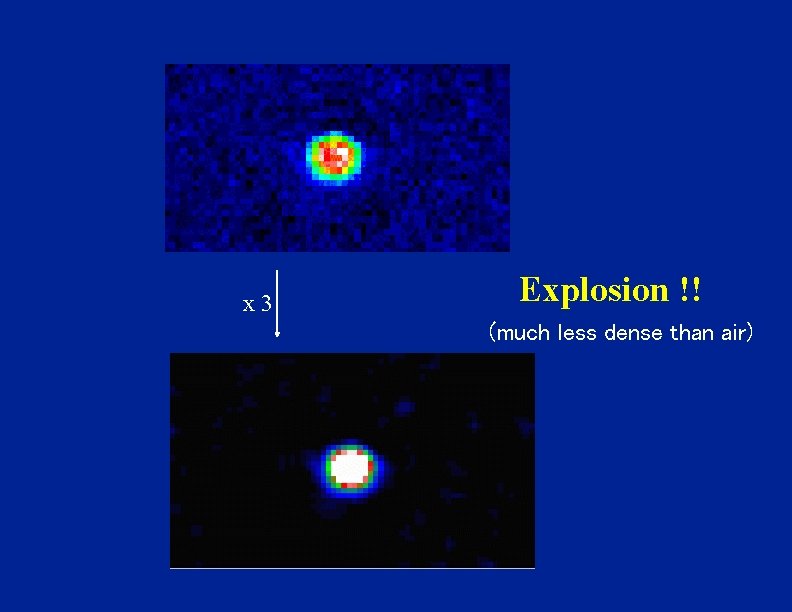 x 3

Explosion !!

(much less dense than air)